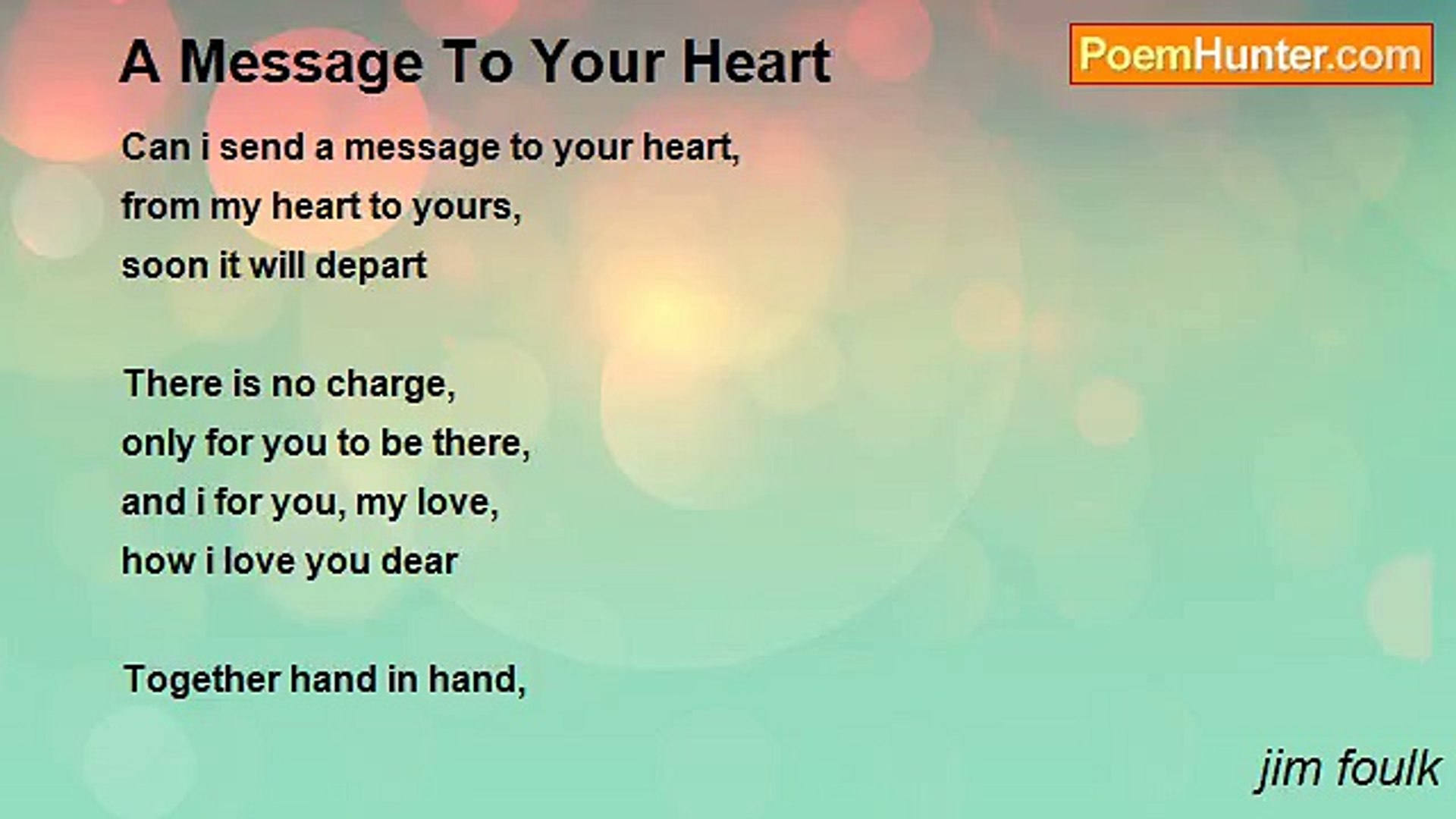 A Message To Your Heart

PoemHunter.com

Can i send a message to your heart,
from my heart to yours,
soon it will depart

There is no charge,
only for you to be there,
and i for you, my love,
how i love you dear

Together hand in hand,

jim foulk